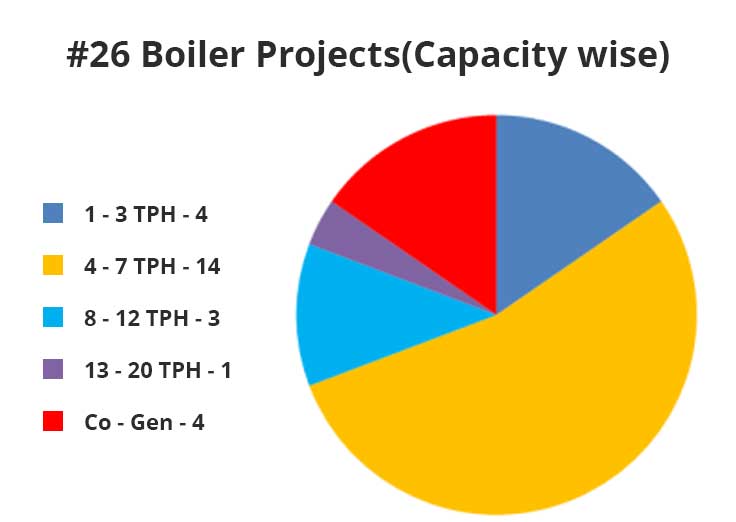 #26 Boiler Projects(Capacity wise)

1 - 3 TPH - 4
4 - 7 TPH - 14
8 - 12 TPH - 3
13 - 20 TPH - 1
Co - Gen - 4